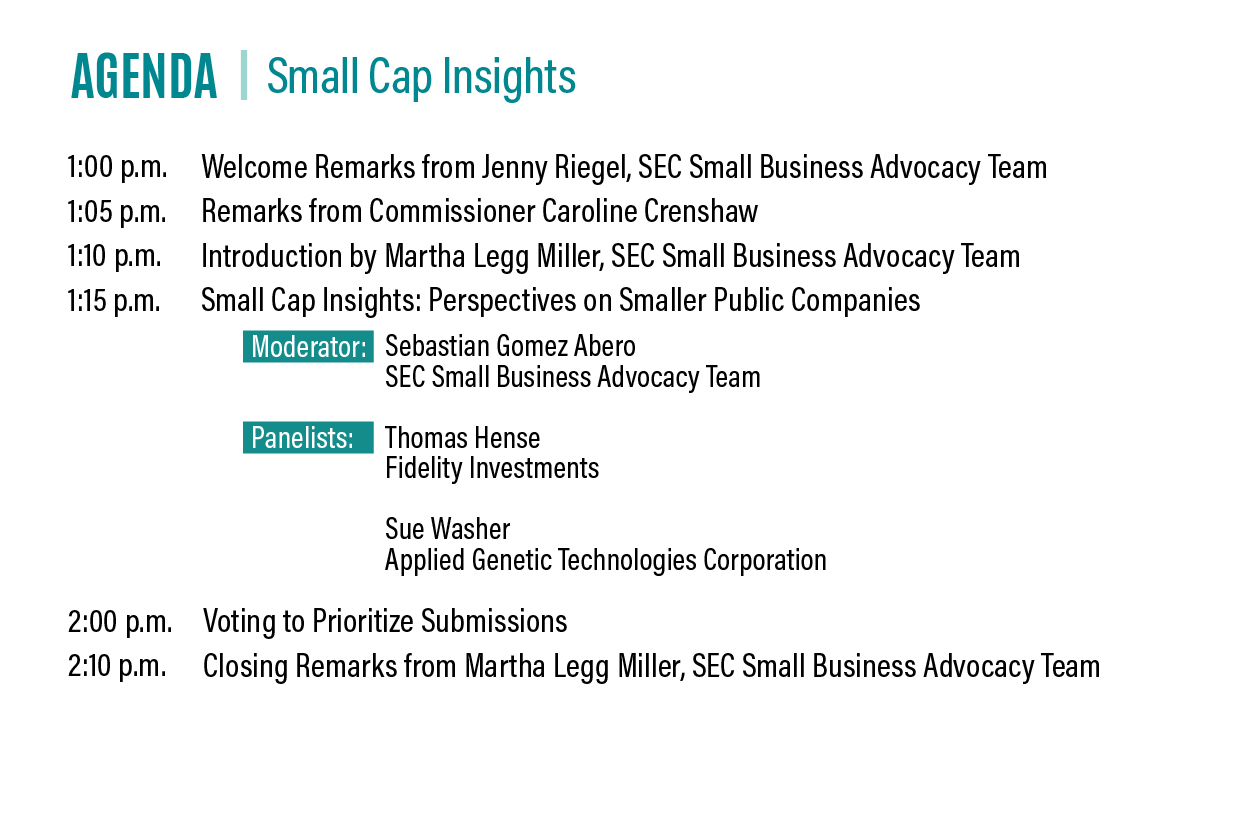 AGENDA | Small Cap Insights

1:00 p.m. Welcome Remarks from Jenny Riegel, SEC Small Business Advocacy Team

1:05 p.m. Remarks from Commissioner Caroline Crenshaw

1:10 p.m. Introduction by Martha Legg Miller, SEC Small Business Advocacy Team

1:15 p.m. Small Cap Insights: Perspectives on Smaller Public Companies

Moderator: Sebastian Gomez Abero
SEC Small Business Advocacy Team

Panelists: Thomas Hense
Fidelity Investments

Sue Washer
Applied Genetic Technologies Corporation

2:00 p.m. Voting to Prioritize Submissions

2:10 p.m. Closing Remarks from Martha Legg Miller, SEC Small Business Advocacy Team